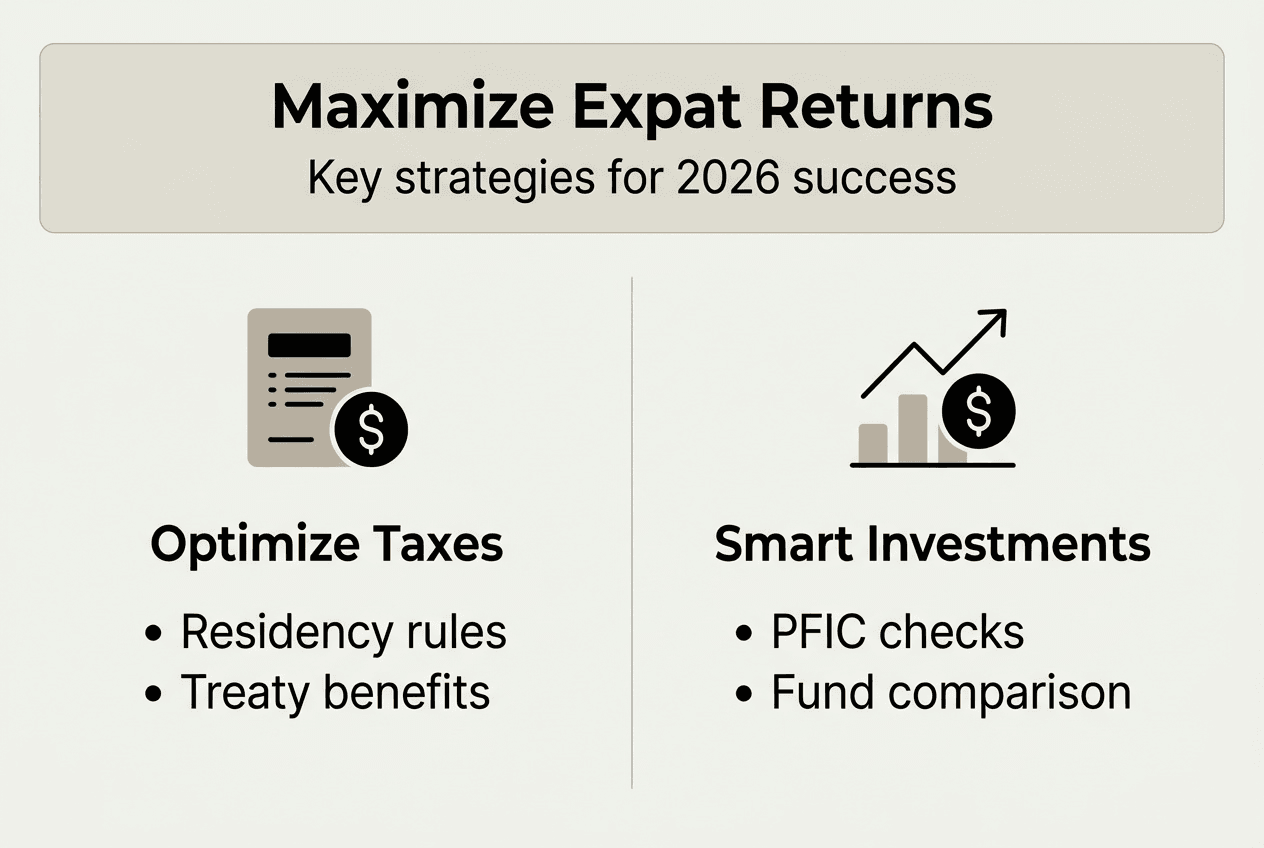 Maximize Expat Returns
Key strategies for 2026 success

$

Optimize Taxes

• Residency rules
• Treaty benefits

$

Smart Investments

• PFIC checks
• Fund comparison